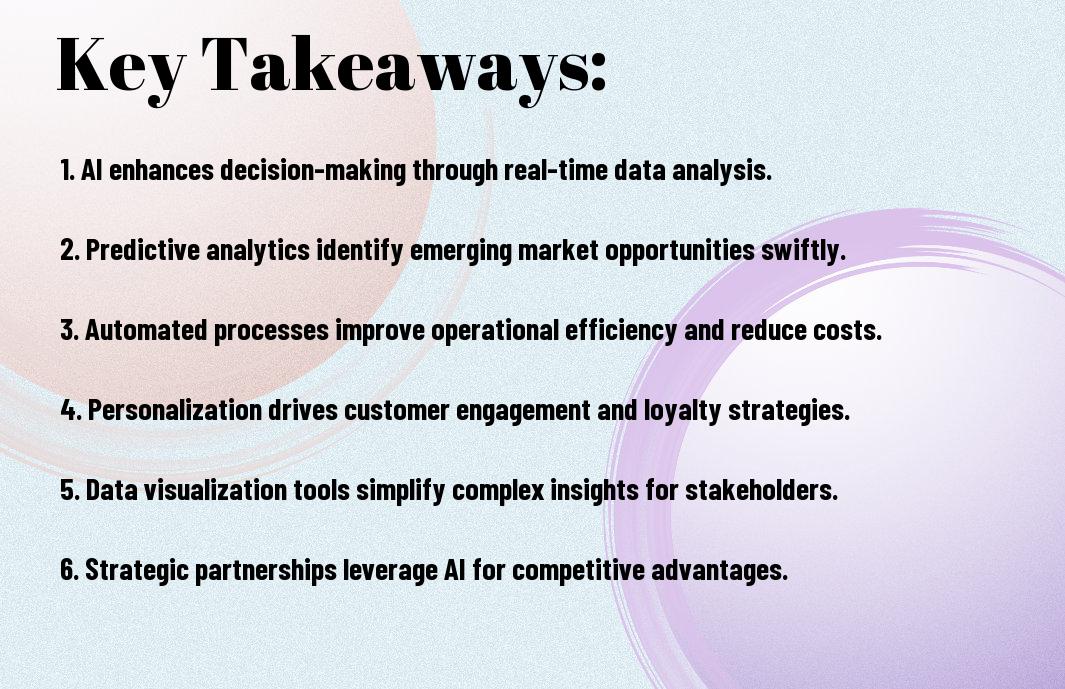 Key Takeaways:

1. AI enhances decision-making through real-time data analysis.

2. Predictive analytics identify emerging market opportunities swiftly.

3. Automated processes improve operational efficiency and reduce costs.

4. Personalization drives customer engagement and loyalty strategies.

5. Data visualization tools simplify complex insights for stakeholders.

6. Strategic partnerships leverage AI for competitive advantages.